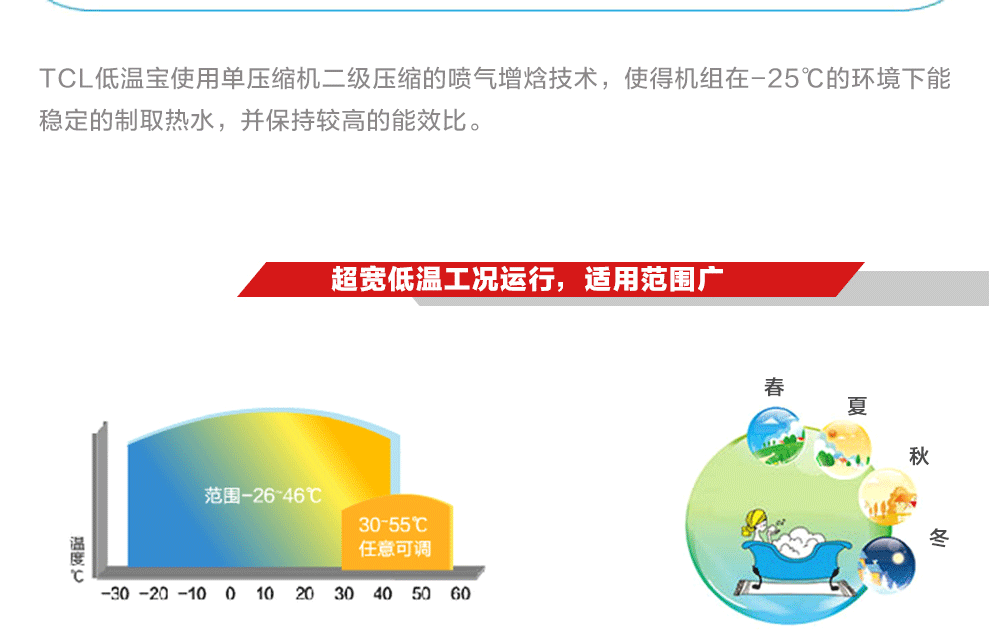 TCL低温宝使用单压缩机二级压缩的喷气增焓技术，使得机组在-25℃的环境下能稳定的制取热水，并保持较高的能效比。

超宽低温工况运行，适用范围广

范围-26~46℃

30~55℃
任意可调

温度℃

-30 -20 -10 0 10 20 30 40 50 60

春

夏

秋

冬